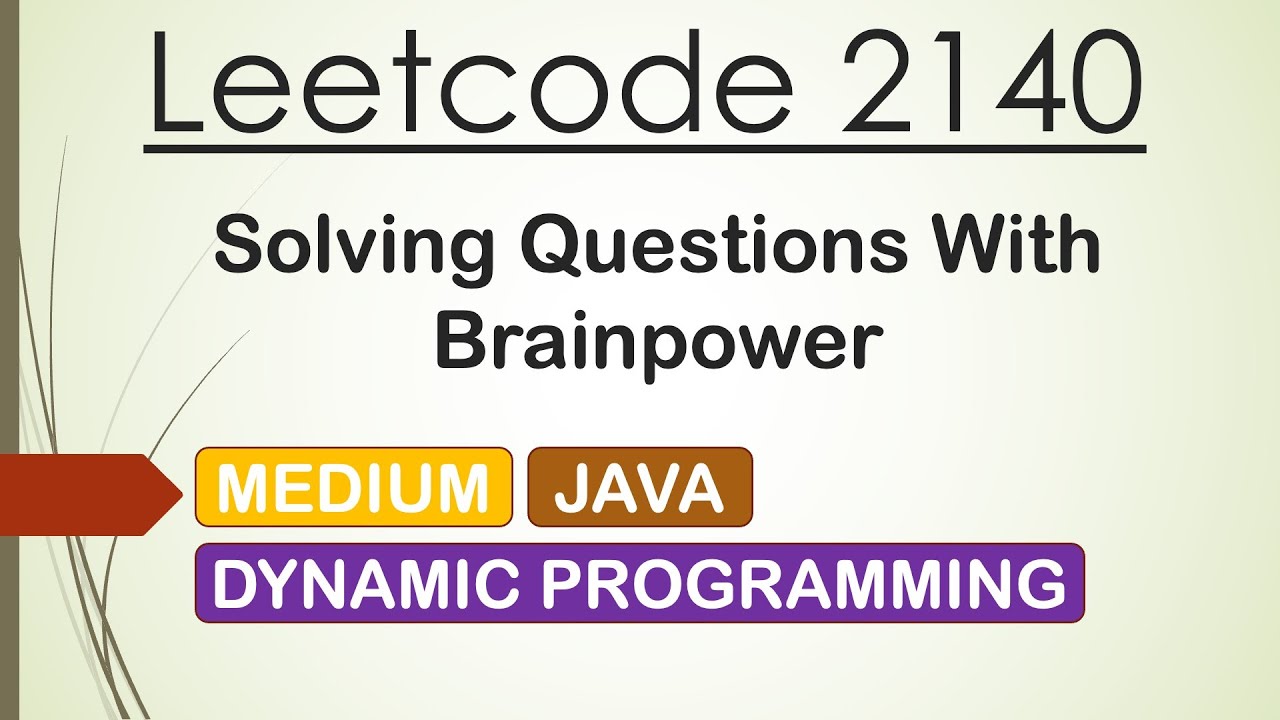 Leetcode 2140

Solving Questions With Brainpower

MEDIUM JAVA

DYNAMIC PROGRAMMING